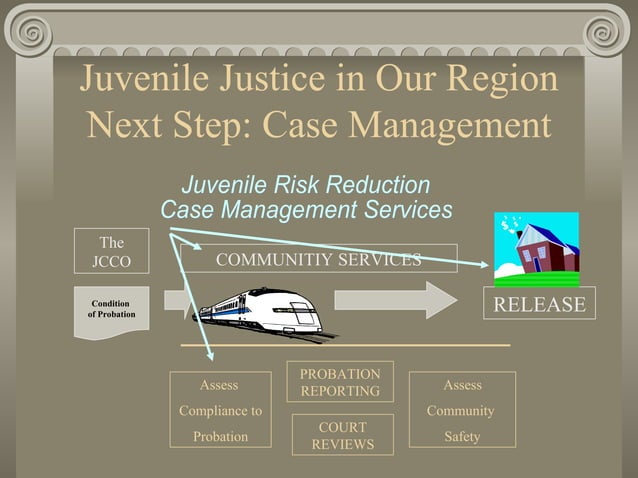 Juvenile Justice in Our Region
Next Step: Case Management

Juvenile Risk Reduction
Case Management Services

The JCCO

COMMUNITIY SERVICES

Condition of Probation

RELEASE

Assess Compliance to Probation

PROBATION REPORTING

COURT REVIEWS

Assess Community Safety